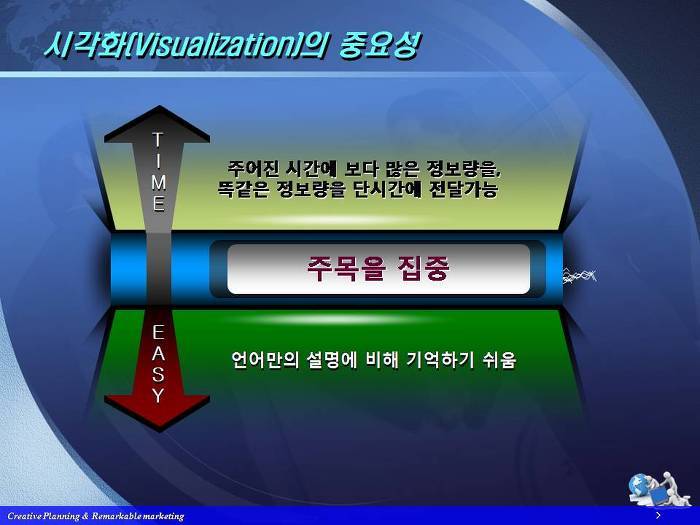 시각화(Visualization)의 중요성

TIME

주어진 시간에 보다 많은 정보량을, 똑같은 정보량을 단시간에 전달가능

주목을 집중

EASY

언어만의 설명에 비해 기억하기 쉬움

Creative Planning & Remarkable marketing